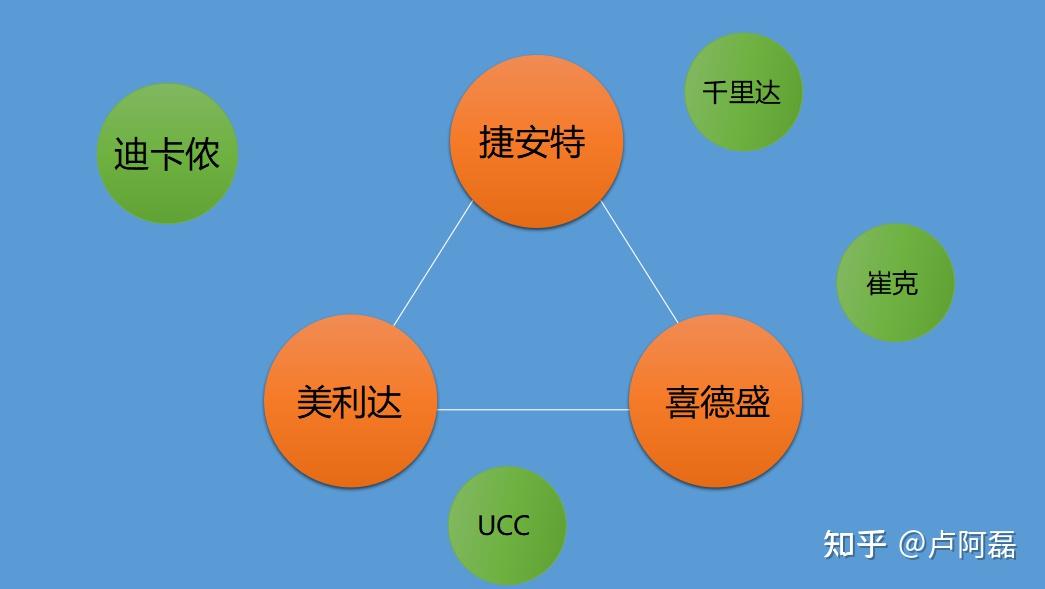 迪卡侬

捷安特

千里达

崔克

美利达

喜德盛

UCC

知乎 @卢阿磊